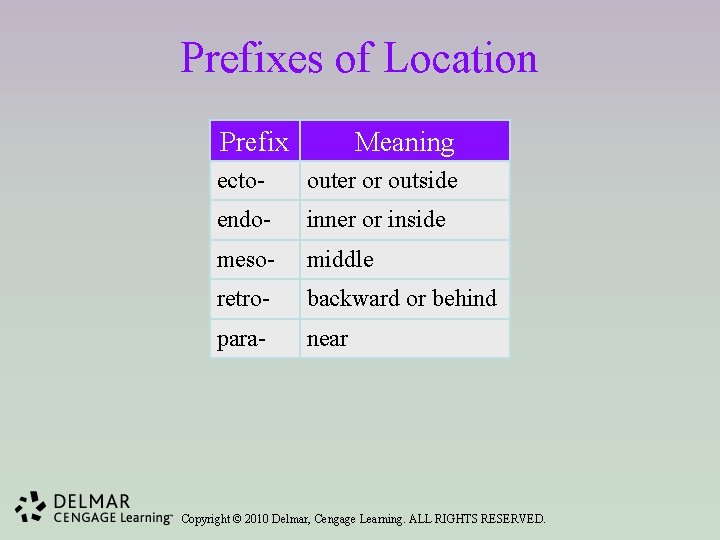 Prefixes of Location

| Prefix | Meaning |
|---|---|
| ecto- | outer or outside |
| endo- | inner or inside |
| meso- | middle |
| retro- | backward or behind |
| para- | near |

DELMAR
CENGAGE Learning™

Copyright © 2010 Delmar, Cengage Learning. ALL RIGHTS RESERVED.